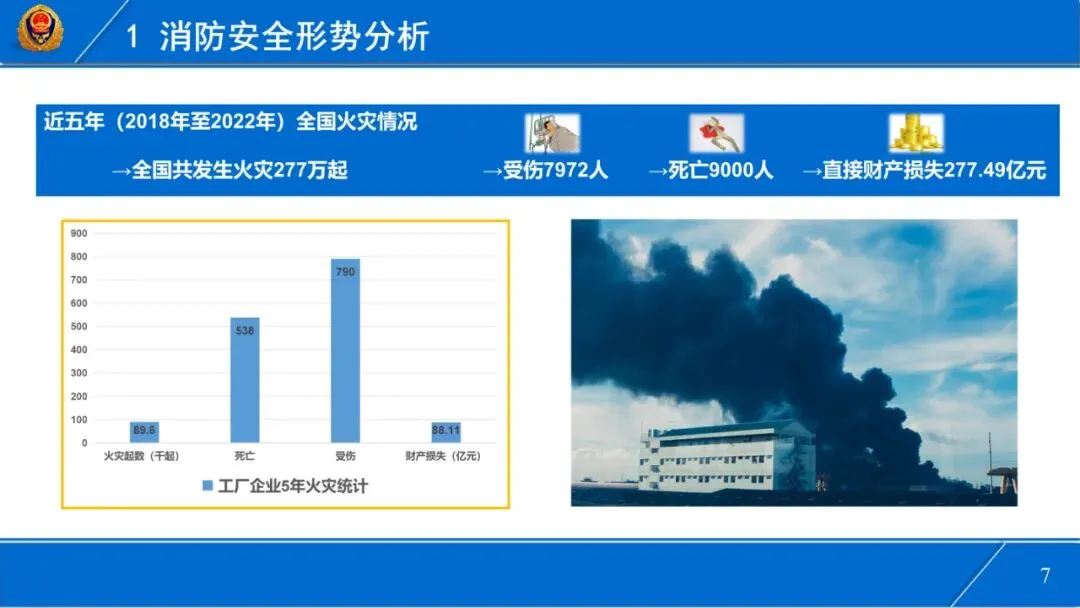 1 消防安全形势分析

近五年（2018年至2022年）全国火灾情况

→全国共发生火灾277万起

→受伤7972人

→死亡9000人

→直接财产损失277.49亿元

900
800
700
600
500
400
300
200
100
0

89.6
538
790
88.11

火灾起数（千起）
死亡
受伤
财产损失（亿元）

工厂企业5年火灾统计

7